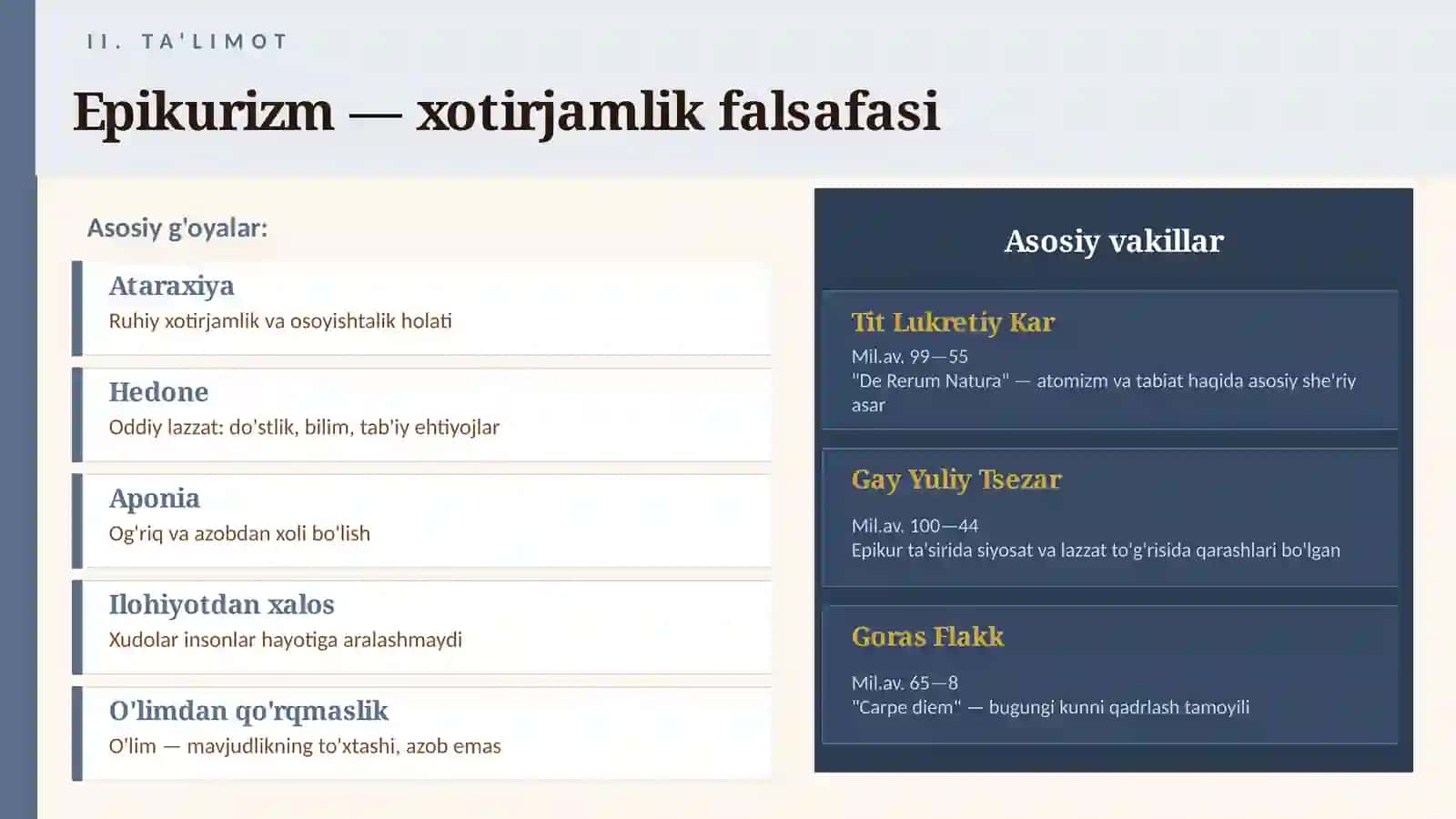 II. TA'LIMOT

Epikurizm — xotirjamlik falsafasi

Asosiy g'oyalar:

Ataraxiya
Ruhiy xotirjamlik va osoyishtalik holati

Hedone
Oddiy lazzat: do'stlik, bilim, tab'iy ehtiyojlar

Aponia
Og'riq va azobdan xoli bo'lish

Ilohiyotdan xalos
Xudolar insonlar hayotiga aralashmaydi

O'limdan qo'rqmaslik
O'lim — mavjudlikning to'xtashi, azob emas

Asosiy vakillar

Tit Lukretiy Kar
Mil.av. 99—55
"De Rerum Natura" — atomizm va tabiat haqida asosiy she'riy asar

Gay Yuliy Tsezar
Mil.av. 100—44
Epikur ta'sirida siyosat va lazzat to'g'risida qarashlari bo'lgan

Goras Flakk
Mil.av. 65—8
"Carpe diem" — bugungi kunni qadrlash tamoyili